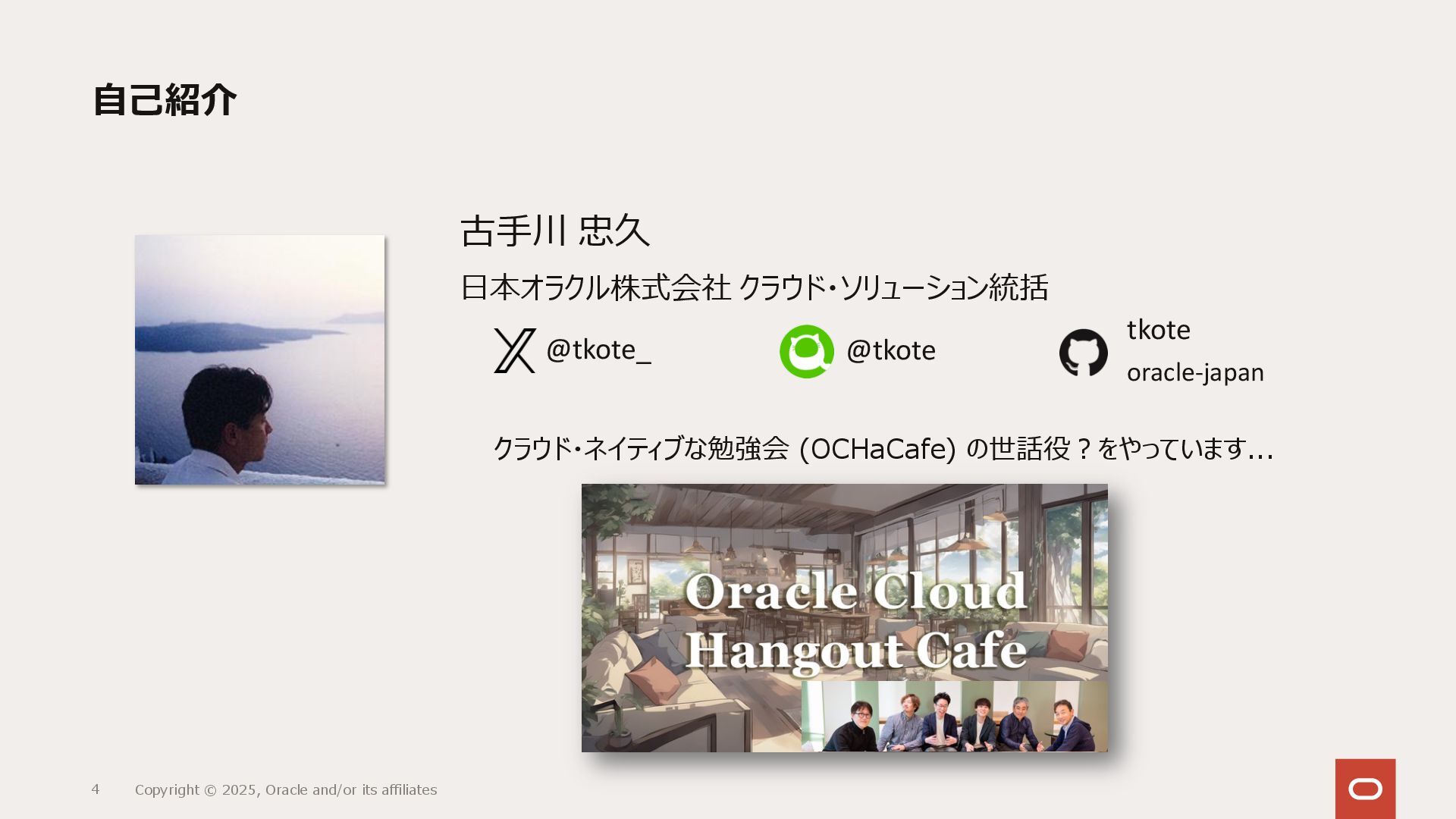 自己紹介

古手川 忠久

日本オラクル株式会社 クラウド・ソリューション統括

@tkote_

@tkote

tkote

oracle-japan

クラウド・ネイティブな勉強会 (OCHaCafe) の世話役？をやっています…

Oracle Cloud Hangout Cafe

4 Copyright © 2025, Oracle and/or its affiliates